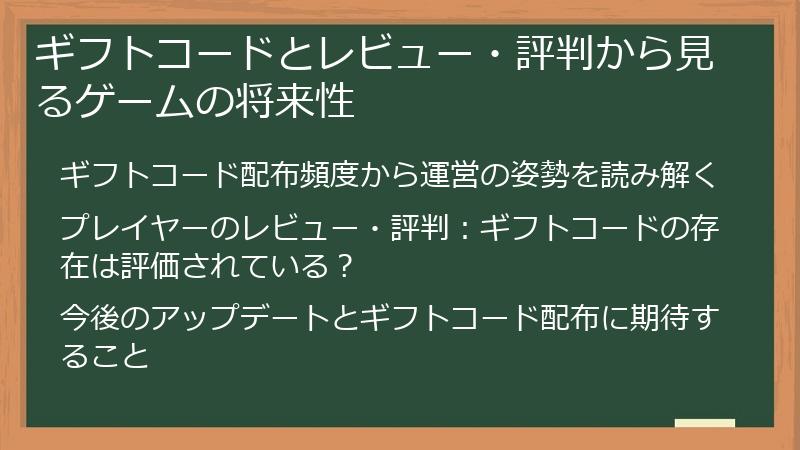 ギフトコードとレビュー・評判から見るゲームの将来性

ギフトコード配布頻度から運営の姿勢を読み解く

プレイヤーのレビュー・評判：ギフトコードの存在は評価されている？

今後のアップデートとギフトコード配布に期待すること